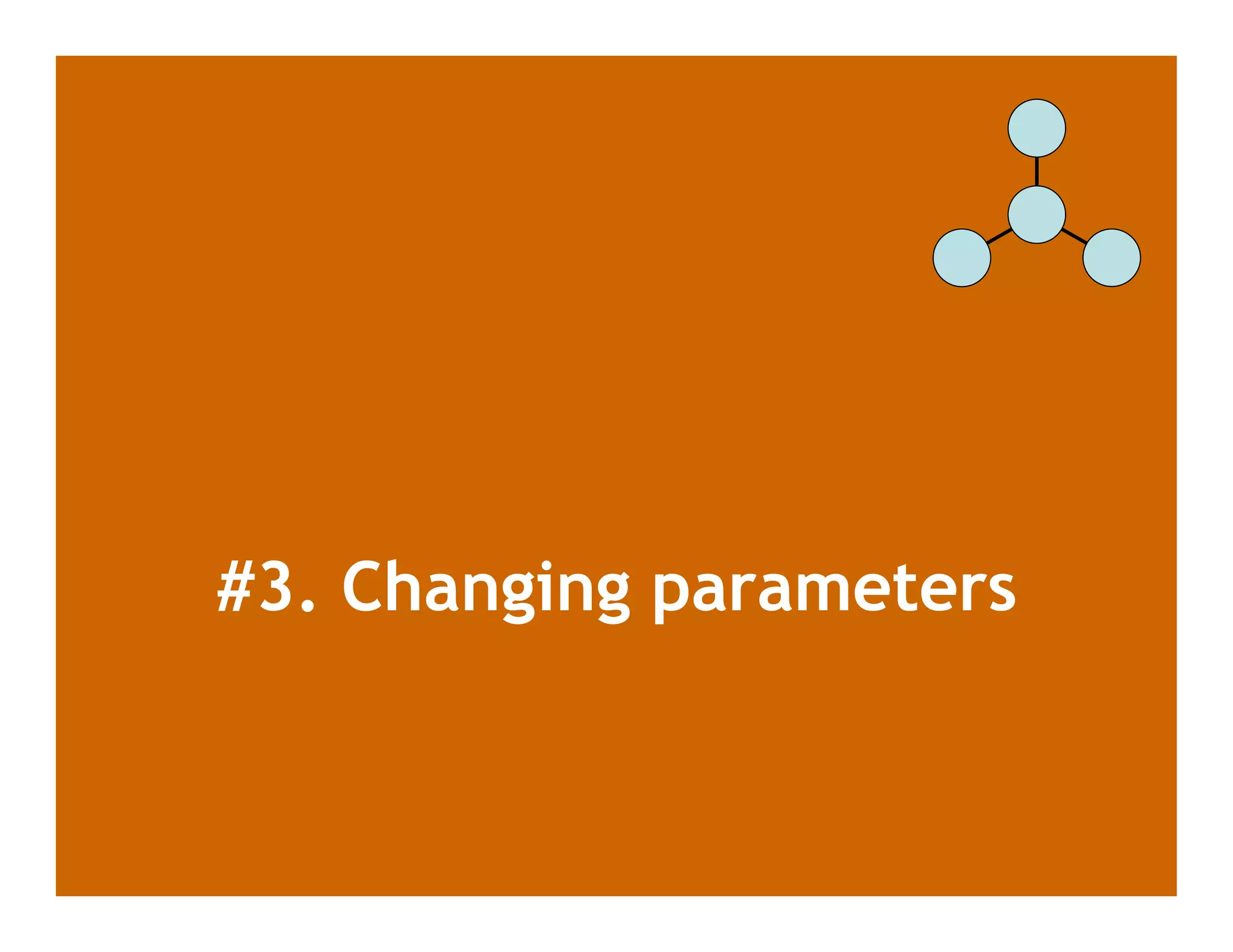 #3. Changing parameters